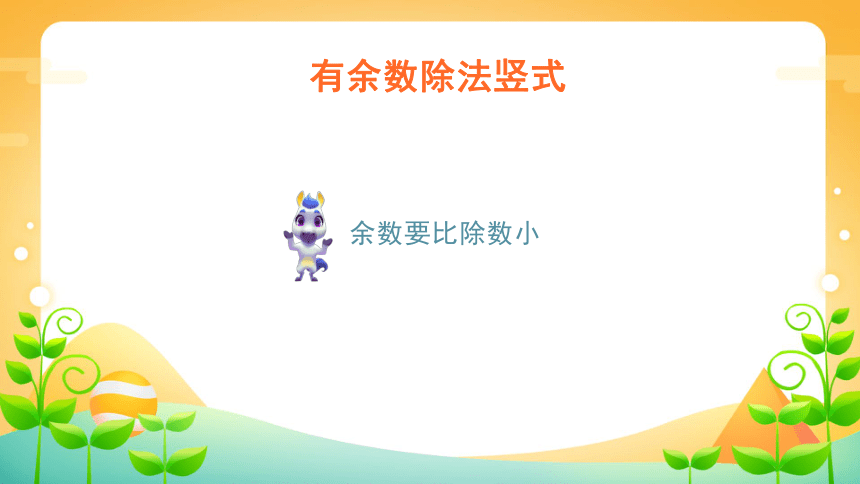 有余数除法竖式

余数要比除数小